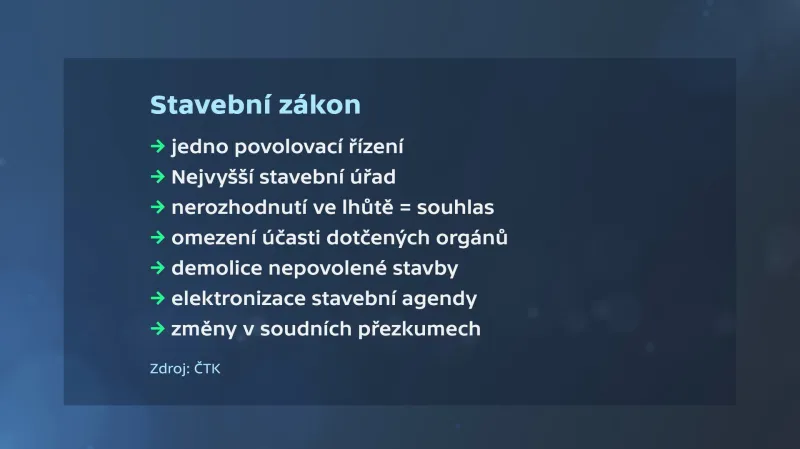 Stavební zákon

→ jedno povolovací řízení
→ Nejvyšší stavební úřad
→ nerozhodnutí ve lhůtě = souhlas
→ omezení účasti dotčených orgánů
→ demolice nepovolené stavby
→ elektronizace stavební agendy
→ změny v soudních přezkumech

Zdroj: ČTK